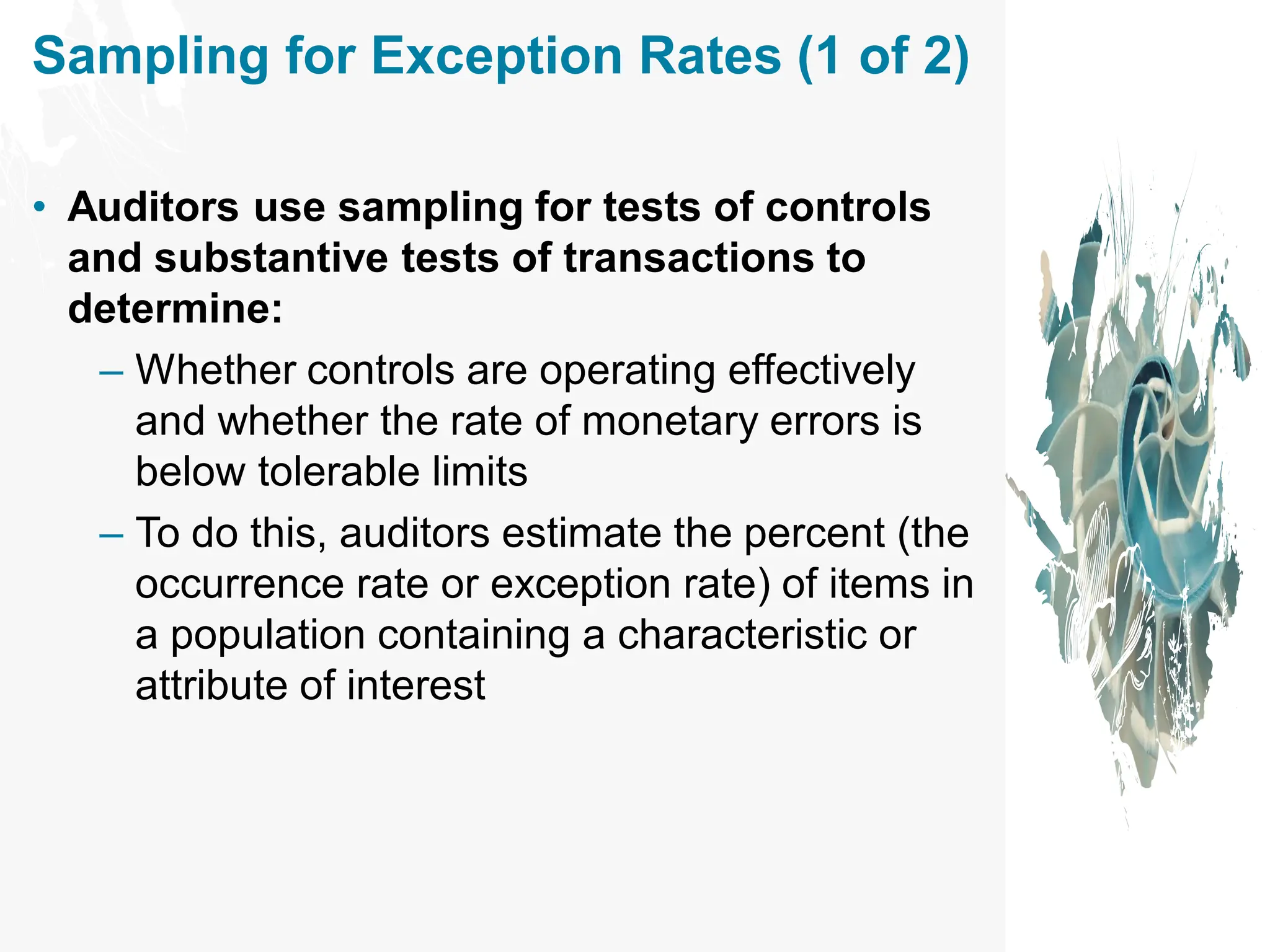 Sampling for Exception Rates (1 of 2)

• Auditors use sampling for tests of controls and substantive tests of transactions to determine:

– Whether controls are operating effectively and whether the rate of monetary errors is below tolerable limits

– To do this, auditors estimate the percent (the occurrence rate or exception rate) of items in a population containing a characteristic or attribute of interest